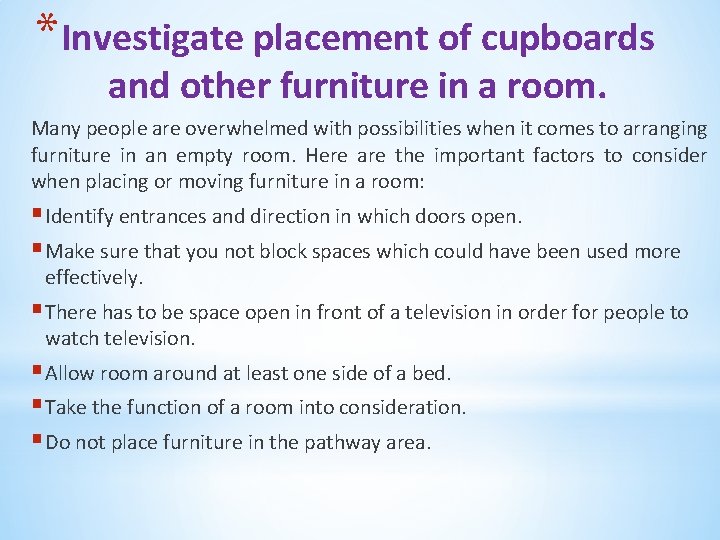 *Investigate placement of cupboards and other furniture in a room.

Many people are overwhelmed with possibilities when it comes to arranging furniture in an empty room. Here are the important factors to consider when placing or moving furniture in a room:

- Identify entrances and direction in which doors open.
- Make sure that you not block spaces which could have been used more effectively.
- There has to be space open in front of a television in order for people to watch television.
- Allow room around at least one side of a bed.
- Take the function of a room into consideration.
- Do not place furniture in the pathway area.